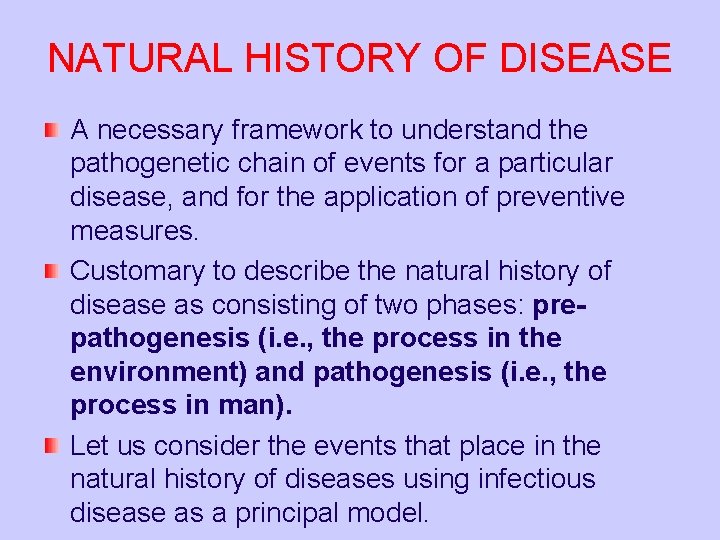 NATURAL HISTORY OF DISEASE

A necessary framework to understand the pathogenetic chain of events for a particular disease, and for the application of preventive measures.

Customary to describe the natural history of disease as consisting of two phases: pre-pathogenesis (i.e., the process in the environment) and pathogenesis (i.e., the process in man).

Let us consider the events that place in the natural history of diseases using infectious disease as a principal model.